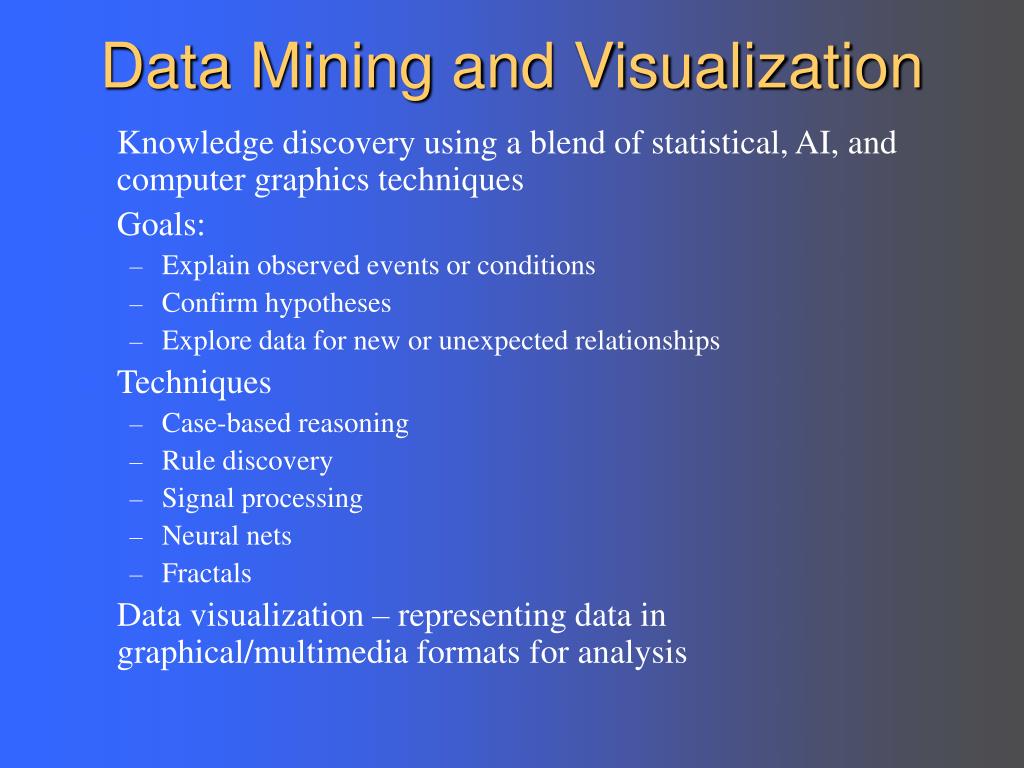 Data Mining and Visualization

Knowledge discovery using a blend of statistical, AI, and computer graphics techniques

Goals:

– Explain observed events or conditions
– Confirm hypotheses
– Explore data for new or unexpected relationships

Techniques

– Case-based reasoning
– Rule discovery
– Signal processing
– Neural nets
– Fractals

Data visualization – representing data in graphical/multimedia formats for analysis